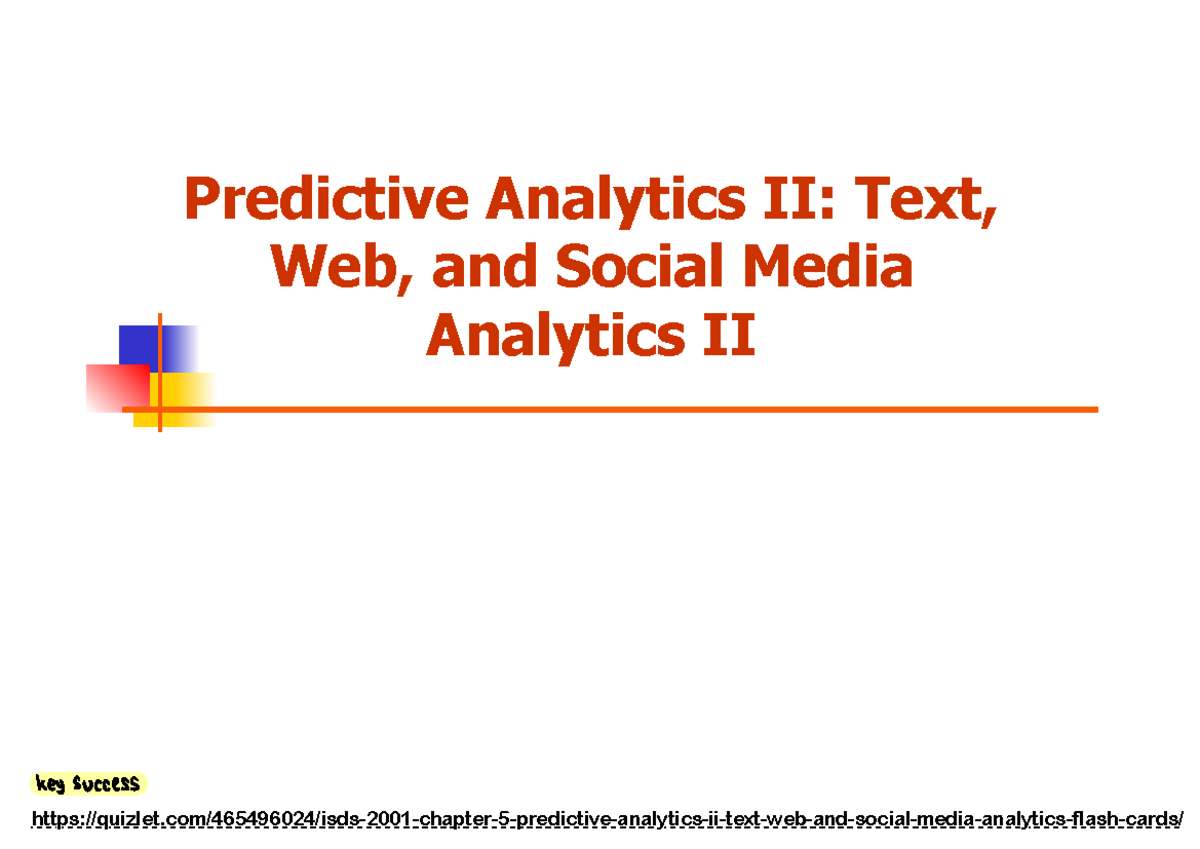 Predictive Analytics II: Text, Web, and Social Media Analytics II

key success

https://quizlet.com/465496024/isds-2001-chapter-5-predictive-analytics-ii-text-web-and-social-media-analytics-flash-cards/